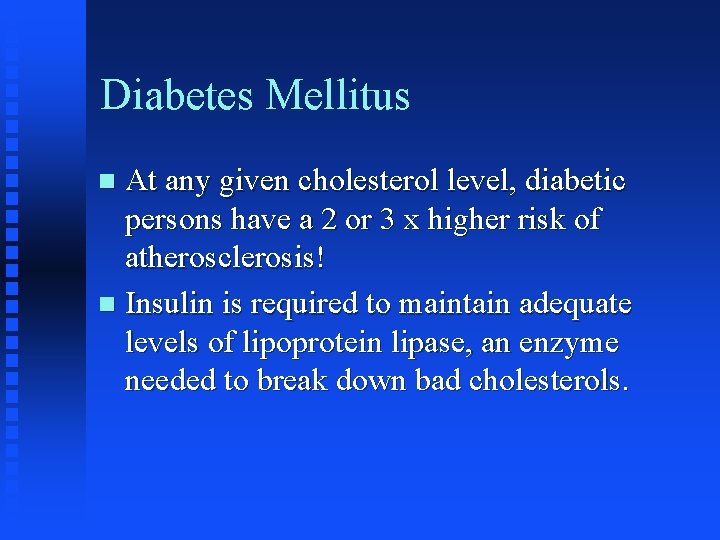 Diabetes Mellitus

- At any given cholesterol level, diabetic persons have a 2 or 3 x higher risk of atherosclerosis!
- Insulin is required to maintain adequate levels of lipoprotein lipase, an enzyme needed to break down bad cholesterols.